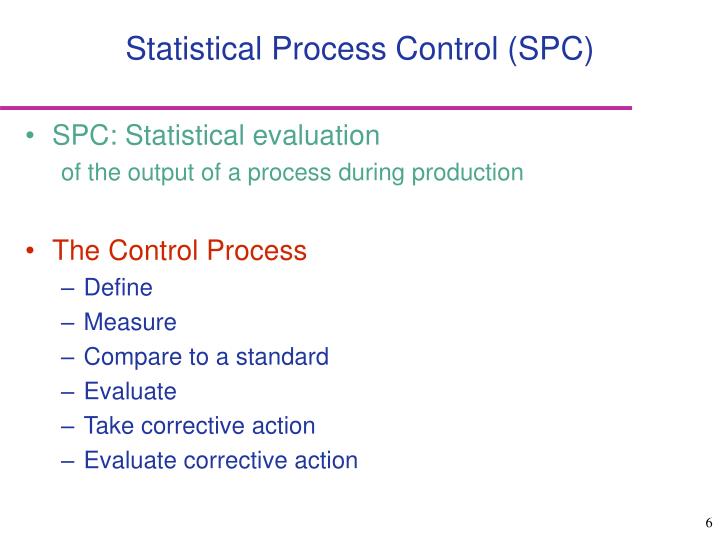 Statistical Process Control (SPC)

• SPC: Statistical evaluation of the output of a process during production

• The Control Process
– Define
– Measure
– Compare to a standard
– Evaluate
– Take corrective action
– Evaluate corrective action

6